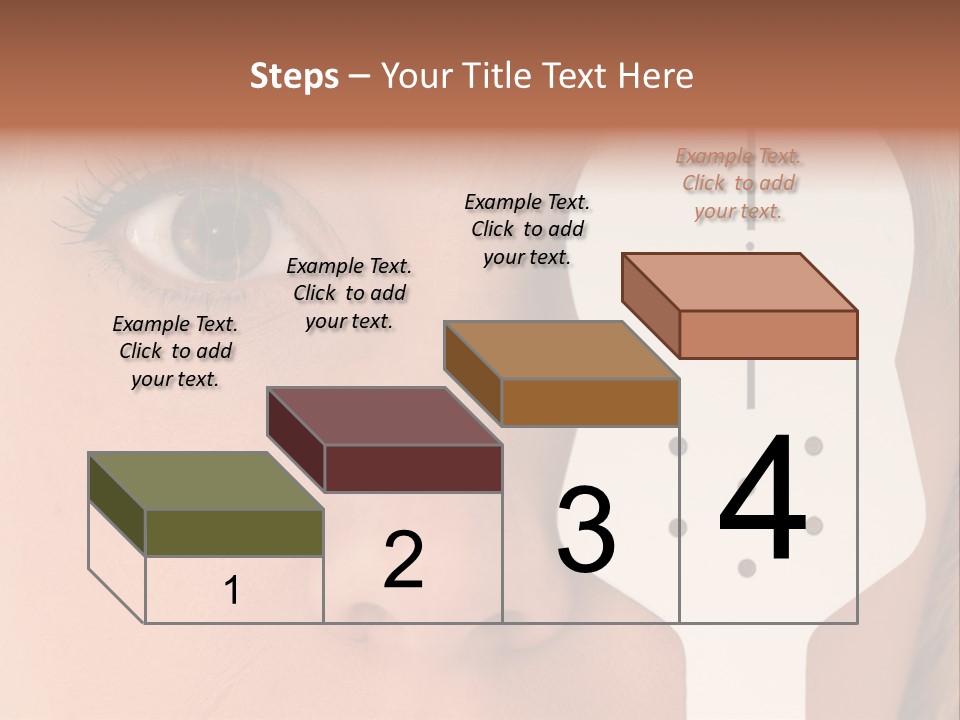 Steps – Your Title Text Here

Example Text. Click to add your text.

Example Text. Click to add your text.

Example Text. Click to add your text.

Example Text. Click to add your text.

1

2

3

4